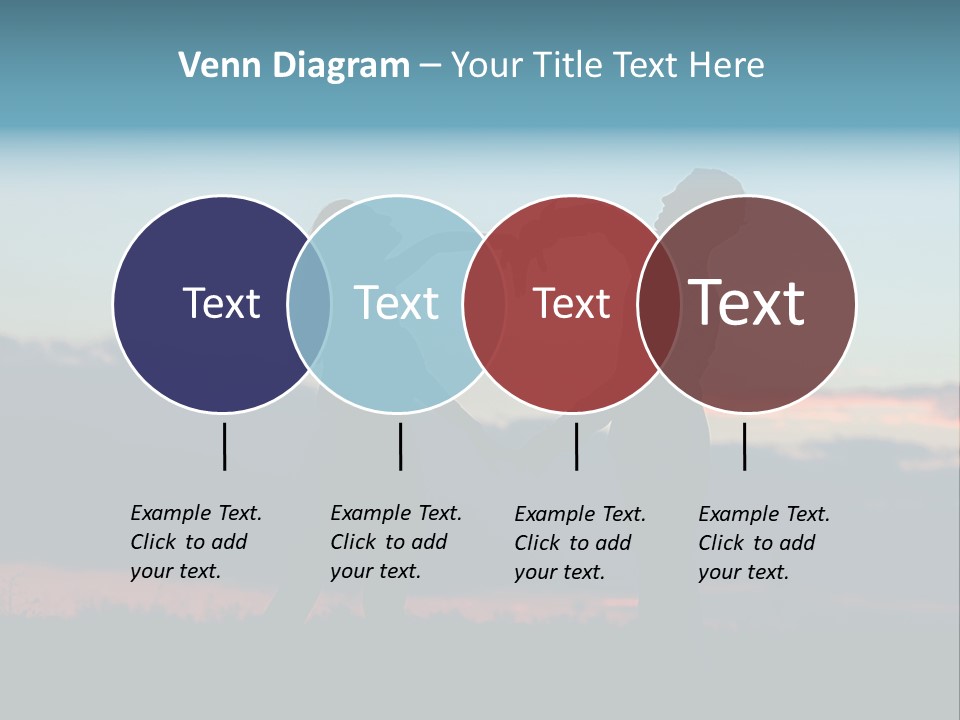 Venn Diagram – Your Title Text Here

Text

Text

Text

Text

Example Text. Click to add your text.

Example Text. Click to add your text.

Example Text. Click to add your text.

Example Text. Click to add your text.